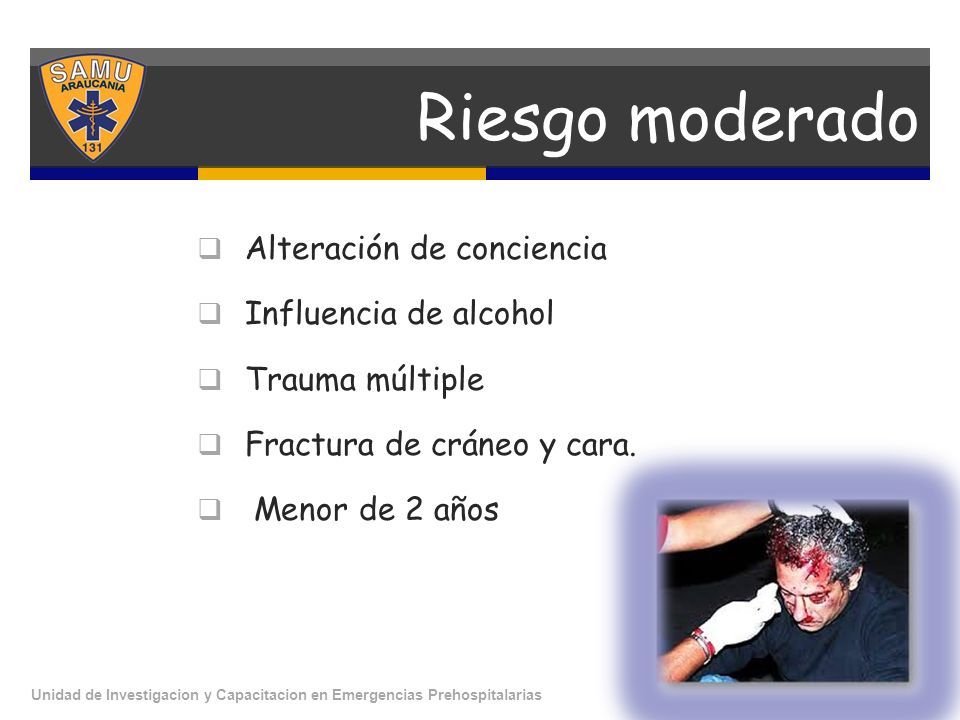 SAMU
ARAUCANIA
131

Riesgo moderado

❑ Alteración de conciencia

❑ Influencia de alcohol

❑ Trauma múltiple

❑ Fractura de cráneo y cara.

❑ Menor de 2 años

Unidad de Investigacion y Capacitacion en Emergencias Prehospitalarias